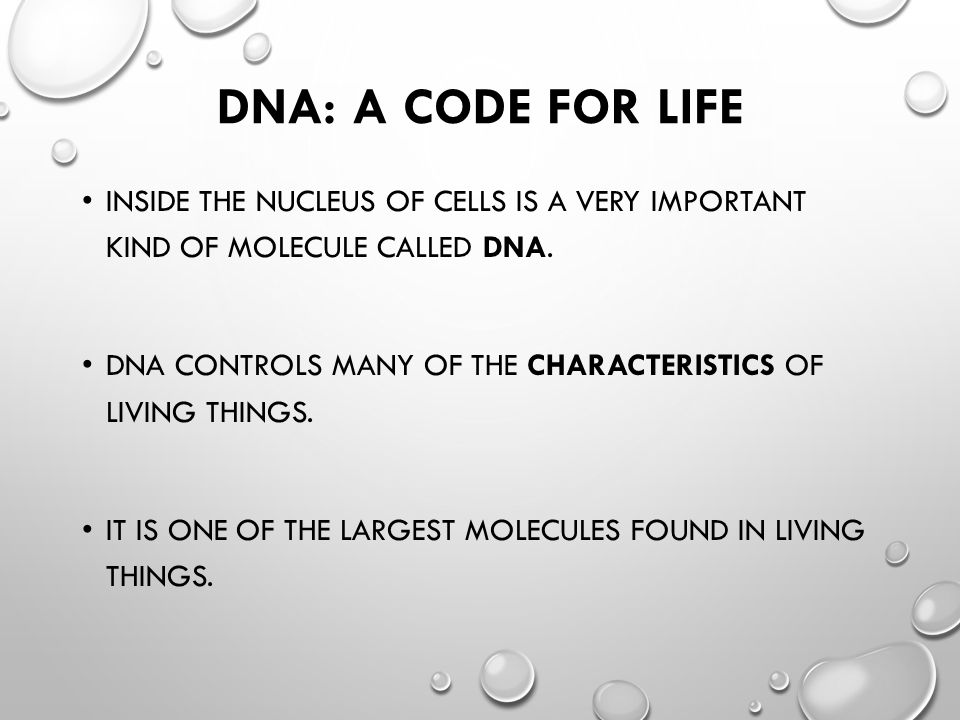 DNA: A CODE FOR LIFE

• INSIDE THE NUCLEUS OF CELLS IS A VERY IMPORTANT KIND OF MOLECULE CALLED DNA.

• DNA CONTROLS MANY OF THE CHARACTERISTICS OF LIVING THINGS.

• IT IS ONE OF THE LARGEST MOLECULES FOUND IN LIVING THINGS.